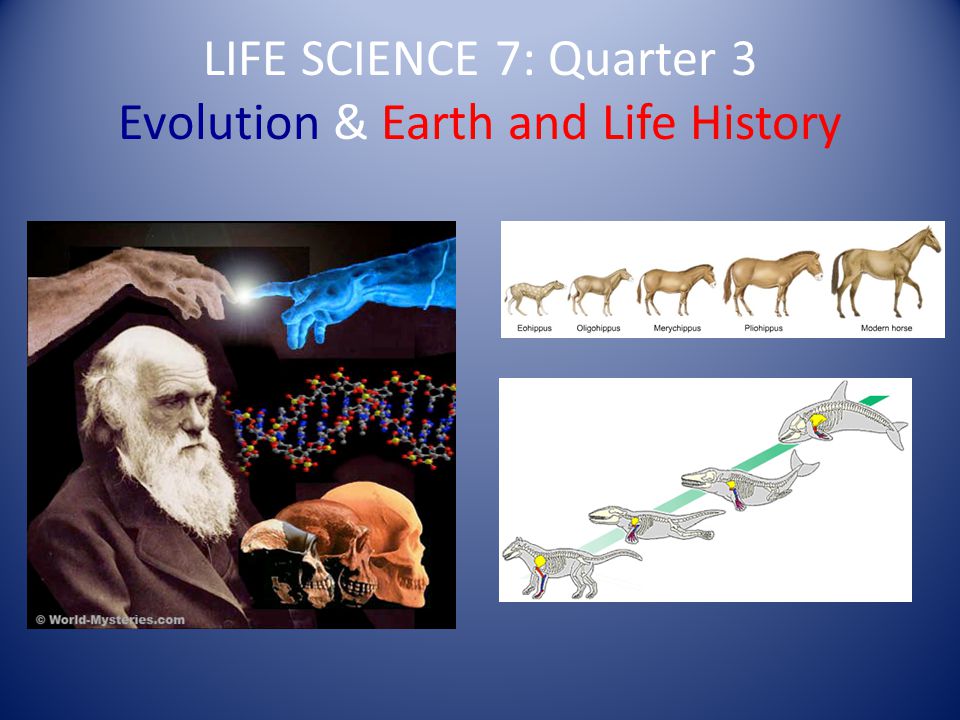 LIFE SCIENCE 7: Quarter 3
Evolution & Earth and Life History

© World-Mysteries.com

Eohippus Oligohippus Merychippus Pliohippus Modern horse